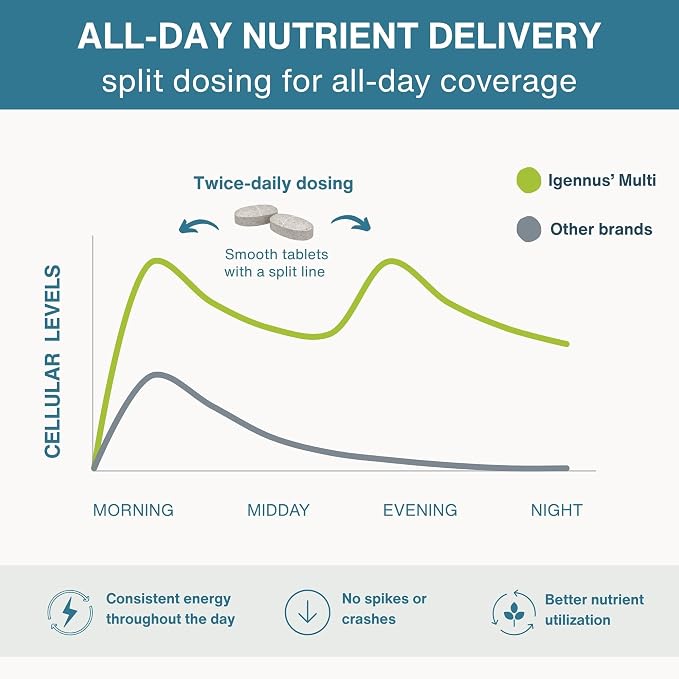 ALL-DAY NUTRIENT DELIVERY
split dosing for all-day coverage

Twice-daily dosing

Smooth tablets with a split line

Igennus' Multi

Other brands

CELLULAR LEVELS

MORNING MIDDAY EVENING NIGHT

Consistent energy throughout the day

No spikes or crashes

Better nutrient utilization